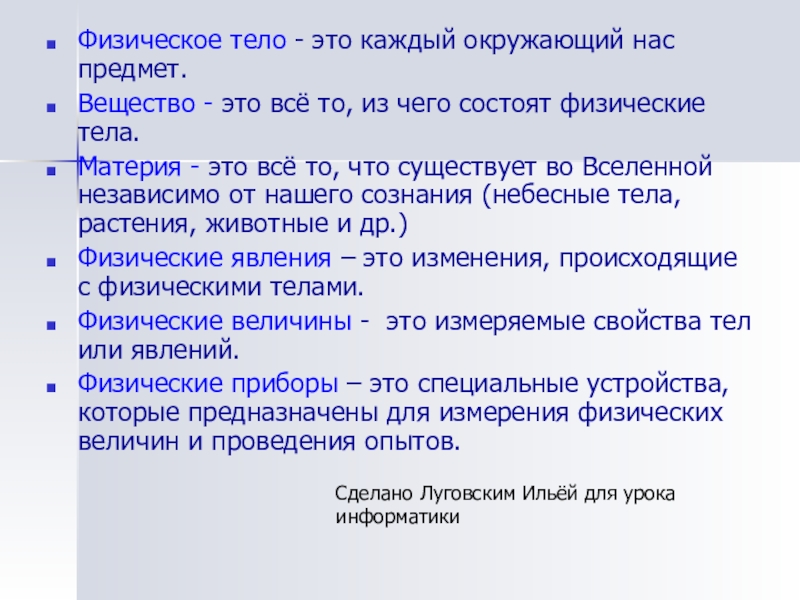 Физическое тело - это каждый окружающий нас предмет.

Вещество - это всё то, из чего состоят физические тела.

Материя - это всё то, что существует во Вселенной независимо от нашего сознания (небесные тела, растения, животные и др.)

Физические явления – это изменения, происходящие с физическими телами.

Физические величины - это измеряемые свойства тел или явлений.

Физические приборы – это специальные устройства, которые предназначены для измерения физических величин и проведения опытов.

Сделано Луговским Ильёй для урока информатики